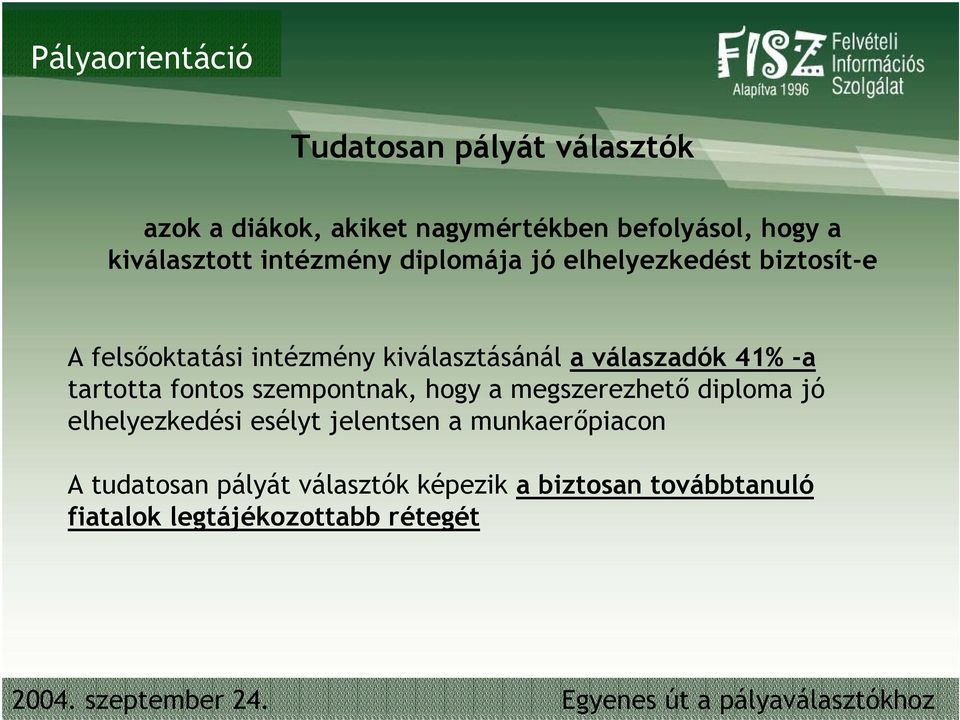 Pályaorientáció

FISZ Felvételi Információs Szolgálat
Alapítva 1996

Tudatosan pályát választók

azok a diákok, akiket nagymértékben befolyásol, hogy a kiválasztott intézmény diplomája jó elhelyezkedést biztosít-e

A felsőoktatási intézmény kiválasztásánál a válaszadók 41% -a tartotta fontos szempontnak, hogy a megszerezhető diploma jó elhelyezkedési esélyt jelentsen a munkaerőpiacon

A tudatosan pályát választók képezik a biztosan továbbtanuló fiatalok legtájékozottabb rétegét

2004. szeptember 24.

Egyenes út a pályaválasztókhoz